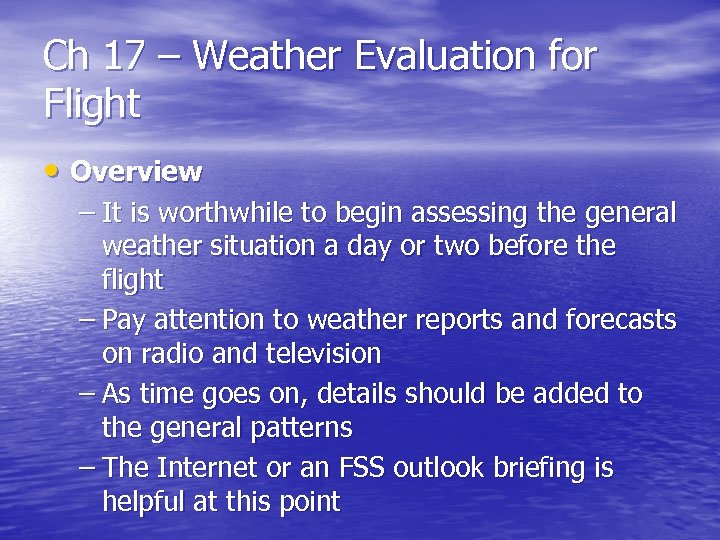 Ch 17 – Weather Evaluation for Flight

• Overview
– It is worthwhile to begin assessing the general weather situation a day or two before the flight
– Pay attention to weather reports and forecasts on radio and television
– As time goes on, details should be added to the general patterns
– The Internet or an FSS outlook briefing is helpful at this point